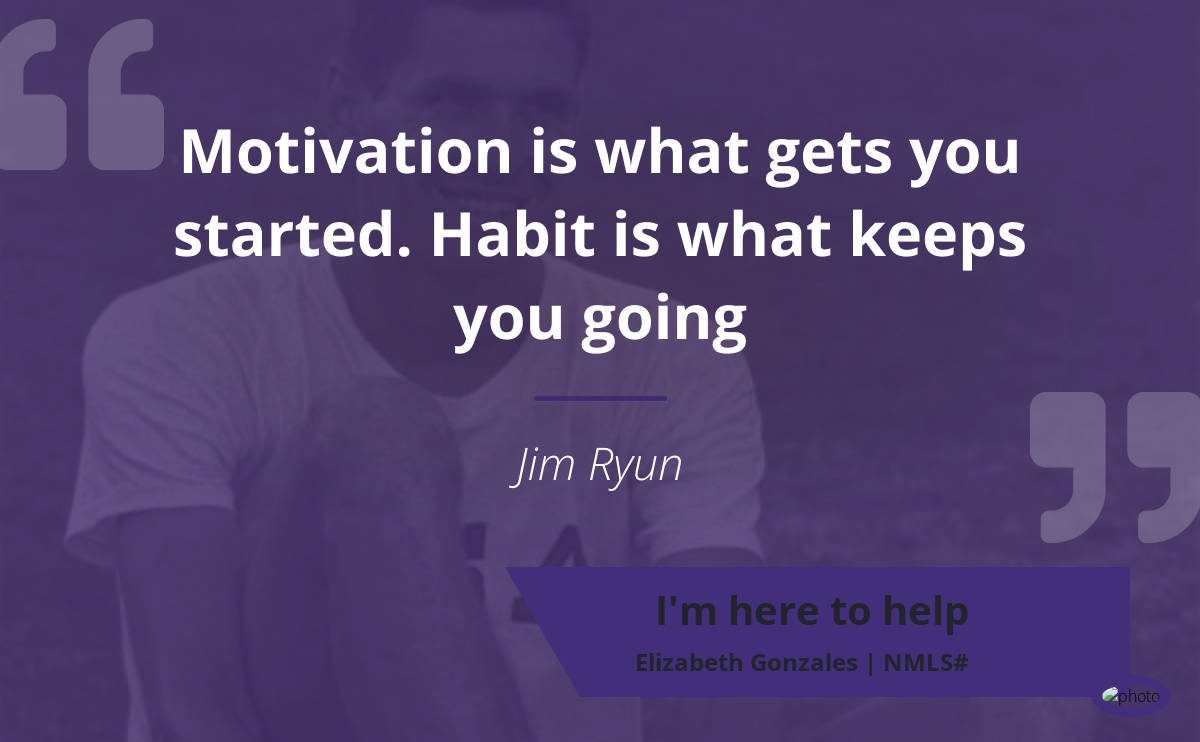 Motivation is what gets you started. Habit is what keeps you going

Jim Ryun

I'm here to help

Elizabeth Gonzales | NMLS#

photo